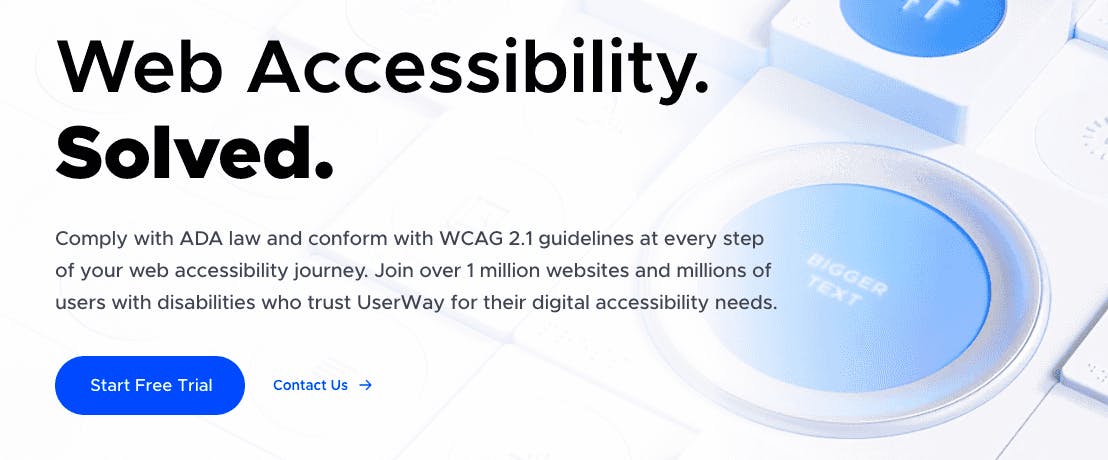 Web Accessibility.
Solved.

Comply with ADA law and conform with WCAG 2.1 guidelines at every step of your web accessibility journey. Join over 1 million websites and millions of users with disabilities who trust UserWay for their digital accessibility needs.

Start Free Trial

Contact Us →

BIGGER TEXT